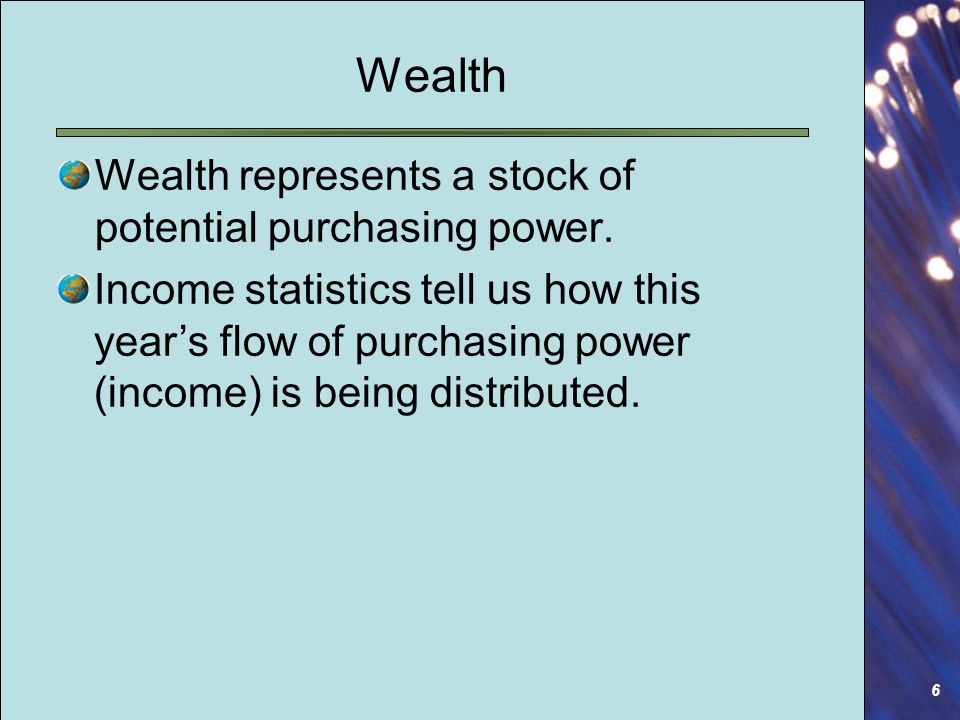 Wealth

Wealth represents a stock of potential purchasing power.

Income statistics tell us how this year’s flow of purchasing power (income) is being distributed.

6